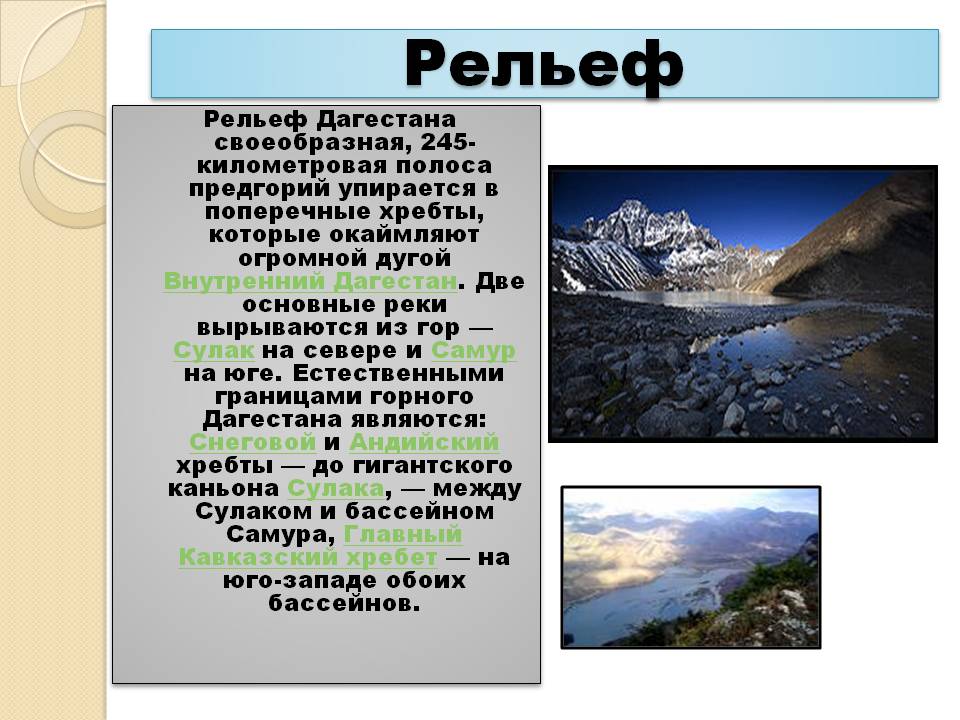 Рельеф

Рельеф Дагестана своеобразная, 245-километровая полоса предгорий упирается в поперечные хребты, которые окаймляют огромной дугой Внутренний Дагестан. Две основные реки вырываются из гор — Сулак на севере и Самур на юге. Естественными границами горного Дагестана являются: Снеговой и Андийский хребты — до гигантского каньона Сулака, — между Сулаком и бассейном Самура, Главный Кавказский хребет — на юго-западе обоих бассейнов.